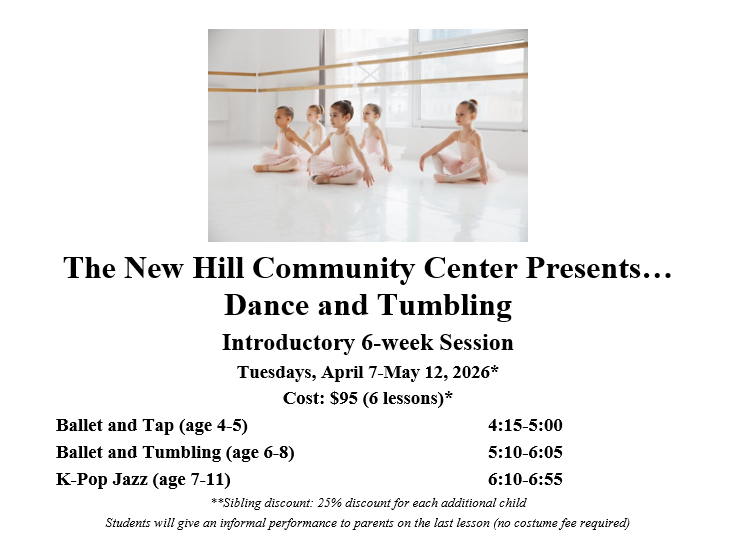 The New Hill Community Center Presents…
Dance and Tumbling

Introductory 6-week Session

Tuesdays, April 7-May 12, 2026*

Cost: $95 (6 lessons)*

| | |
|---|---|
| Ballet and Tap (age 4-5) | 4:15-5:00 |
| Ballet and Tumbling (age 6-8) | 5:10-6:05 |
| K-Pop Jazz (age 7-11) | 6:10-6:55 |

**Sibling discount: 25% discount for each additional child

Students will give an informal performance to parents on the last lesson (no costume fee required)